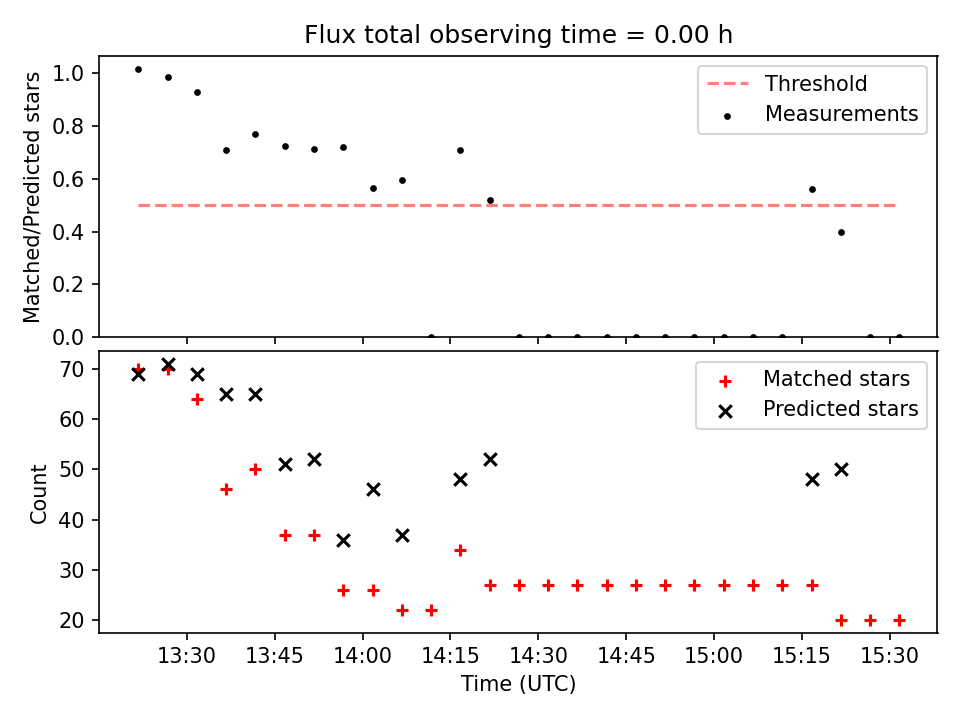 Flux total observing time = 0.00 h

Matched/Predicted stars

1.0
0.8
0.6
0.4
0.2
0.0

Threshold
Measurements

Count

70
60
50
40
30
20

Matched stars
Predicted stars

13:30 13:45 14:00 14:15 14:30 14:45 15:00 15:15 15:30

Time (UTC)